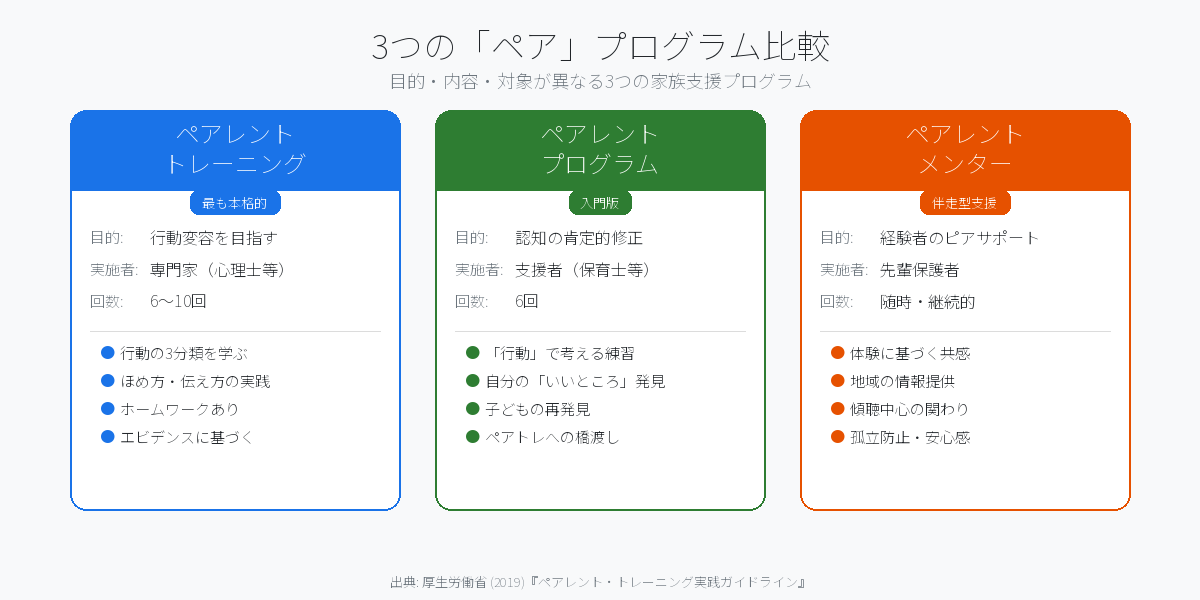 3つの「ペア」プログラム比較

目的・内容・対象が異なる3つの家族支援プログラム

ペアレント
トレーニング

最も本格的

目的: 行動変容を目指す

実施者: 専門家（心理士等）

回数: 6〜10回

行動の3分類を学ぶ

ほめ方・伝え方の実践

ホームワークあり

エビデンスに基づく

ペアレント
プログラム

入門版

目的: 認知の肯定的修正

実施者: 支援者（保育士等）

回数: 6回

「行動」で考える練習

自分の「いいところ」発見

子どもの再発見

ペアトレへの橋渡し

ペアレント
メンター

伴走型支援

目的: 経験者のピアサポート

実施者: 先輩保護者

回数: 随時・継続的

体験に基づく共感

地域の情報提供

傾聴中心の関わり

孤立防止・安心感

出典: 厚生労働省 (2019)『ペアレント・トレーニング実践ガイドライン』